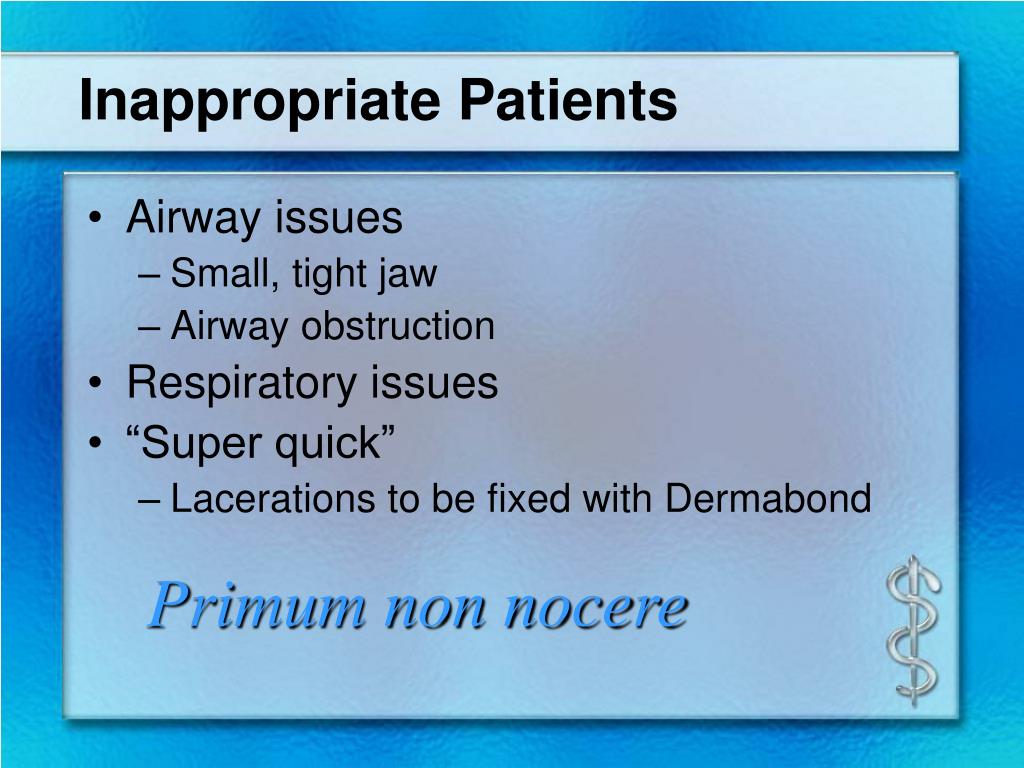 Inappropriate Patients

• Airway issues
– Small, tight jaw
– Airway obstruction
• Respiratory issues
• “Super quick”
– Lacerations to be fixed with Dermabond

Primum non nocere